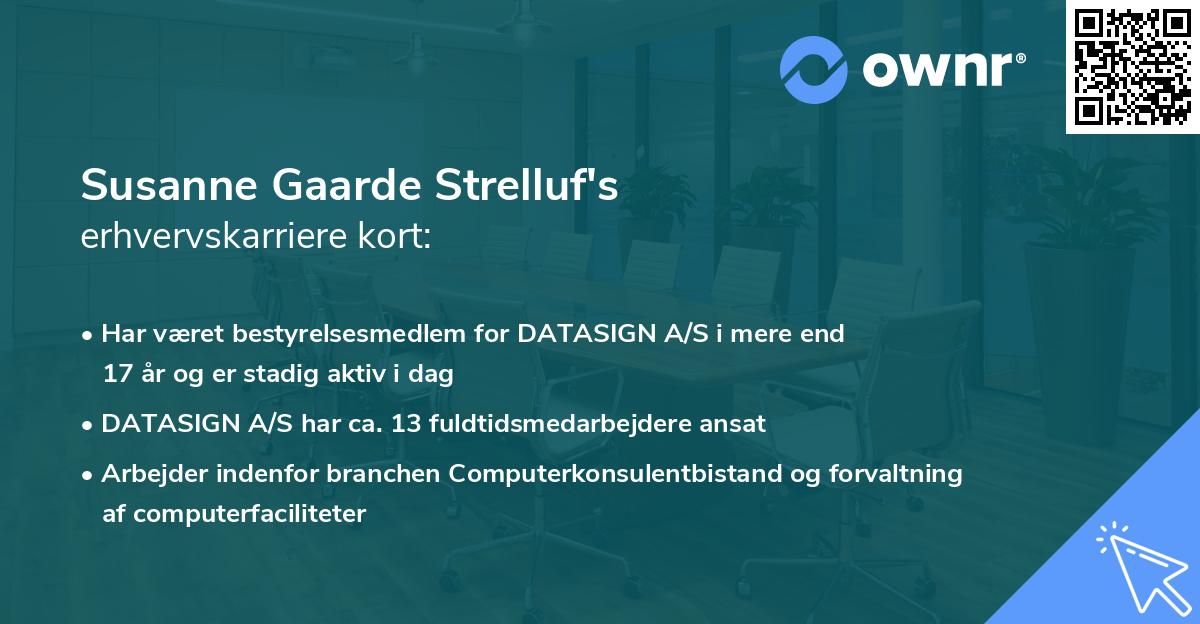 ownr®

Susanne Gaarde Strelluf's
erhvervskarriere kort:

• Har været bestyrelsesmedlem for DATASIGN A/S i mere end 17 år og er stadig aktiv i dag

• DATASIGN A/S har ca. 13 fuldtidsmedarbejdere ansat

• Arbejder indenfor branchen Computerkonsulentbistand og forvaltning af computerfaciliteter